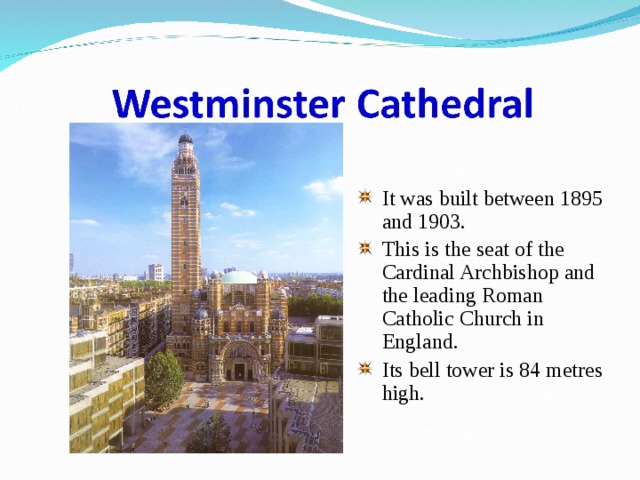 Westminster Cathedral

It was built between 1895 and 1903.

This is the seat of the Cardinal Archbishop and the leading Roman Catholic Church in England.

Its bell tower is 84 metres high.